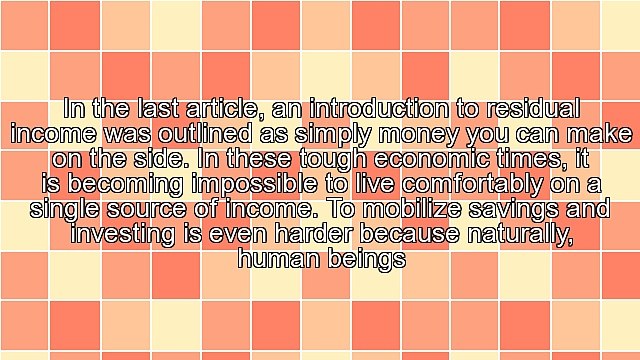 In the last article, an introduction to residual income was outlined as simply money you can make on the side. In these tough economic times, it is becoming impossible to live comfortably on a single source of income. To mobilize savings and investing is even harder because naturally, human beings